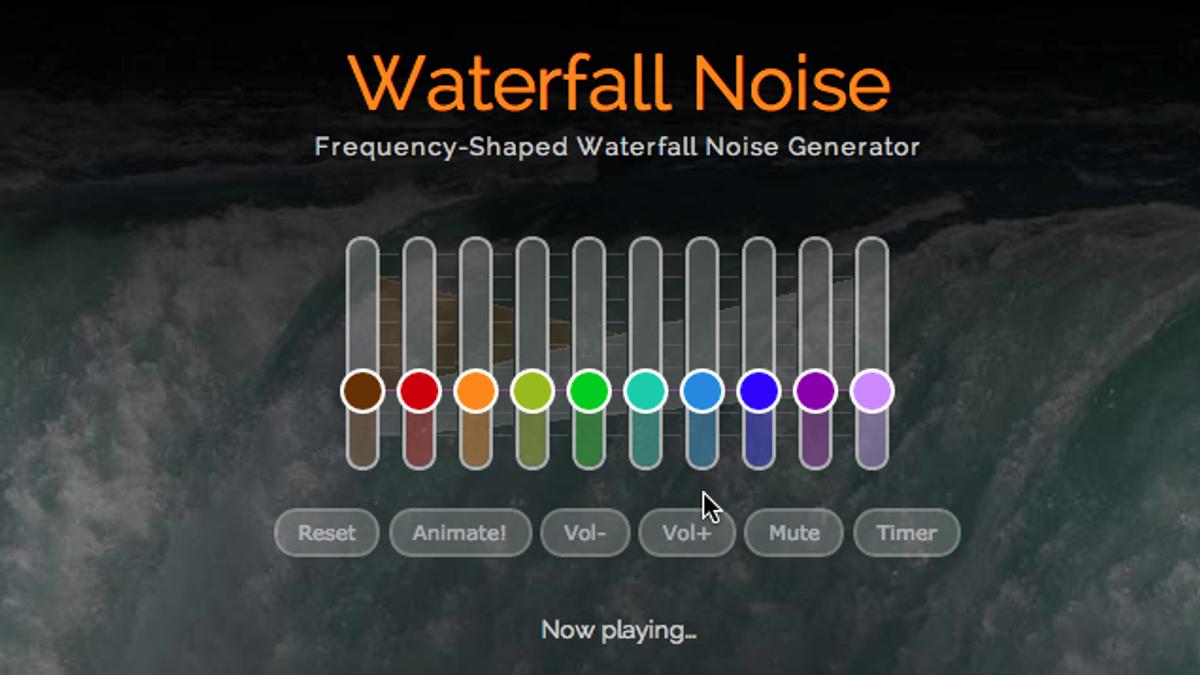 Waterfall Noise

Frequency-Shaped Waterfall Noise Generator

Reset Animate! Vol- Vol+ Mute Timer

Now playing...